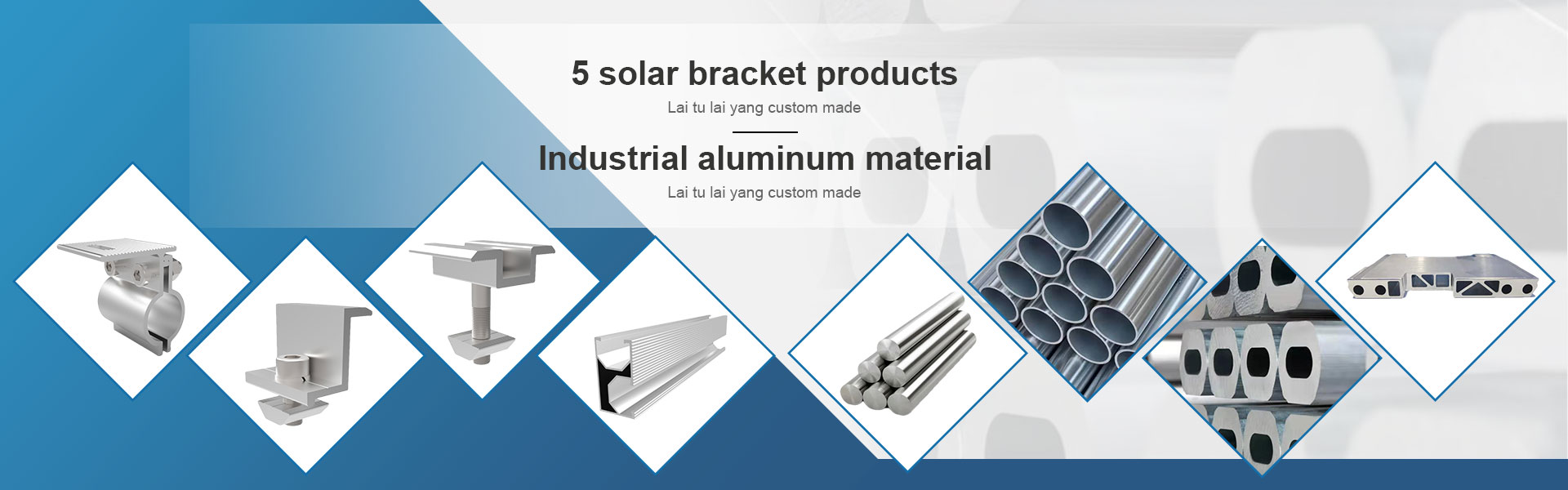 5 solar bracket products

Lai tu lai yang custom made

Industrial aluminum material

Lai tu lai yang custom made